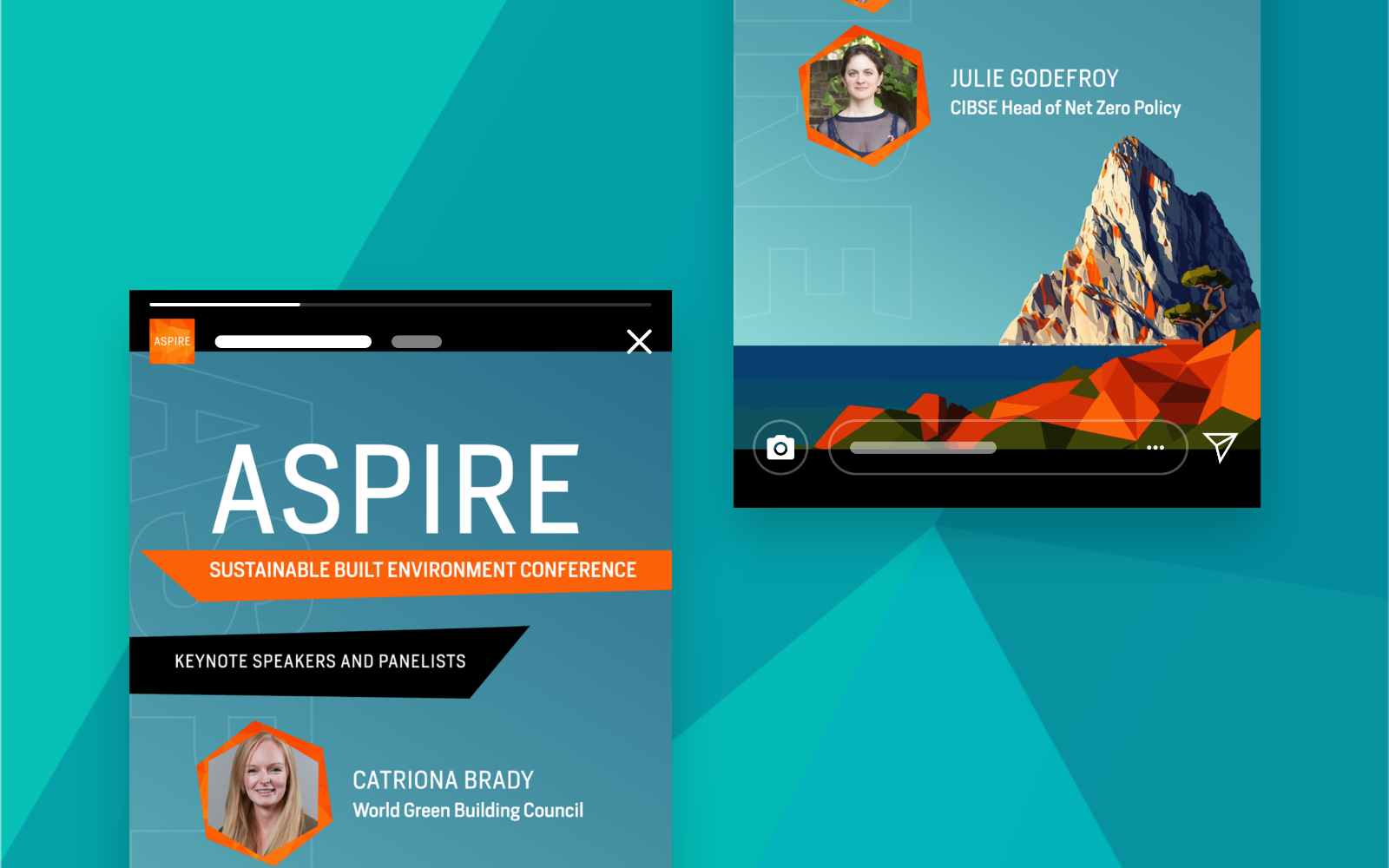 ASPIRE

ASPIRE

SUSTAINABLE BUILT ENVIRONMENT CONFERENCE

KEYNOTE SPEAKERS AND PANELISTS

CATRIONA BRADY
World Green Building Council

JULIE GODEFROY
CIBSE Head of Net Zero Policy